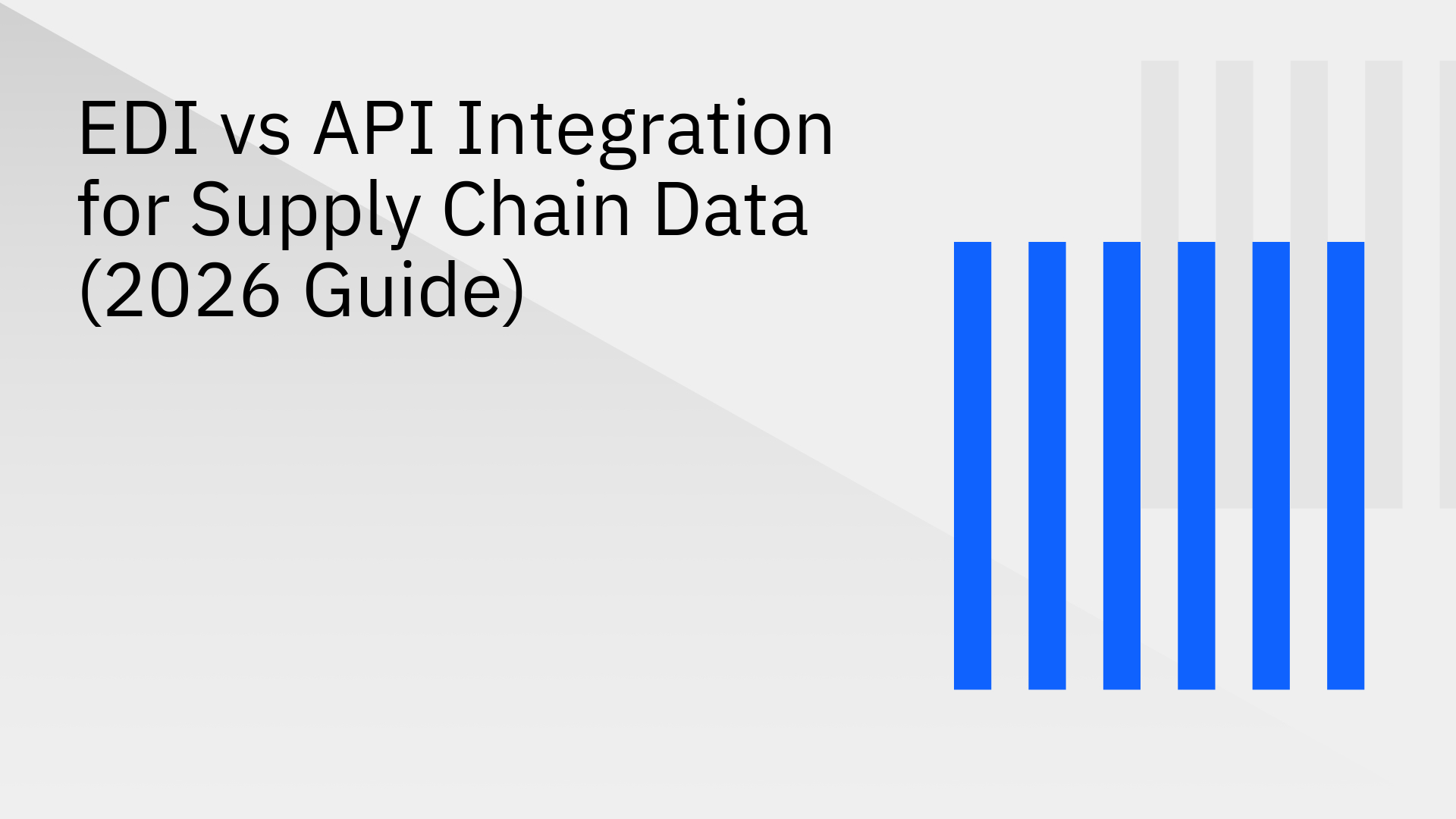 EDI vs API Integration for Supply Chain Data (2026 Guide)